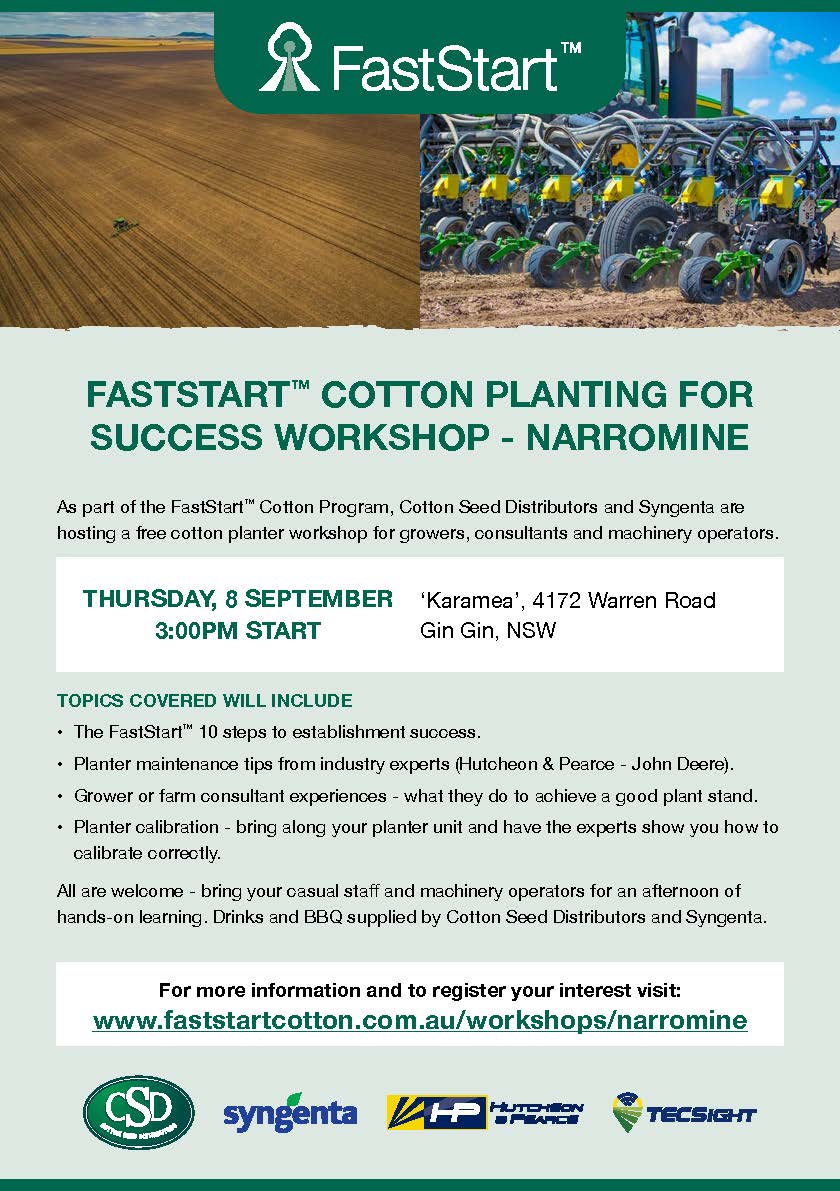 FastStart™

FASTSTART™ COTTON PLANTING FOR SUCCESS WORKSHOP - NARROMINE

As part of the FastStart™ Cotton Program, Cotton Seed Distributors and Syngenta are hosting a free cotton planter workshop for growers, consultants and machinery operators.

THURSDAY, 8 SEPTEMBER
3:00PM START

'Karamea', 4172 Warren Road
Gin Gin, NSW

TOPICS COVERED WILL INCLUDE

• The FastStart™ 10 steps to establishment success.
• Planter maintenance tips from industry experts (Hutcheon & Pearce - John Deere).
• Grower or farm consultant experiences - what they do to achieve a good plant stand.
• Planter calibration - bring along your planter unit and have the experts show you how to calibrate correctly.

All are welcome - bring your casual staff and machinery operators for an afternoon of hands-on learning. Drinks and BBQ supplied by Cotton Seed Distributors and Syngenta.

For more information and to register your interest visit:
www.faststartcotton.com.au/workshops/narromine

CSD COTTON SEED DISTRIBUTORS

syngenta

HP HUTCHEON & PEARCE

TECSIGHT